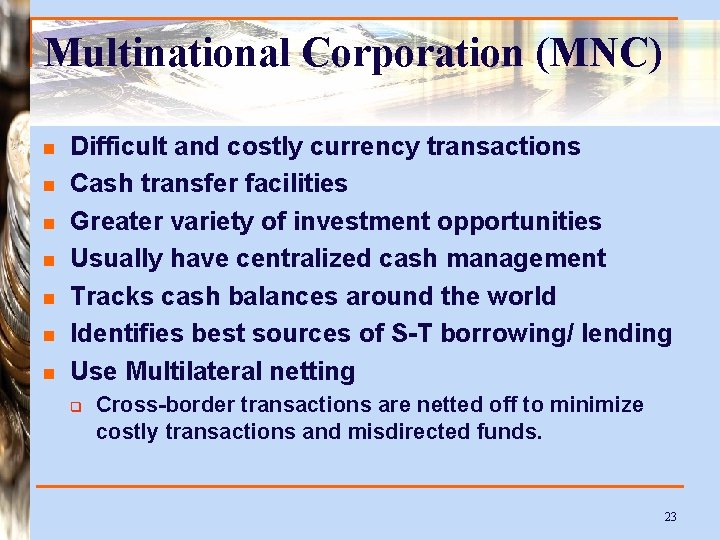 Multinational Corporation (MNC)

• Difficult and costly currency transactions
• Cash transfer facilities
• Greater variety of investment opportunities
• Usually have centralized cash management
• Tracks cash balances around the world
• Identifies best sources of S-T borrowing/ lending
• Use Multilateral netting
☐ Cross-border transactions are netted off to minimize costly transactions and misdirected funds.

23